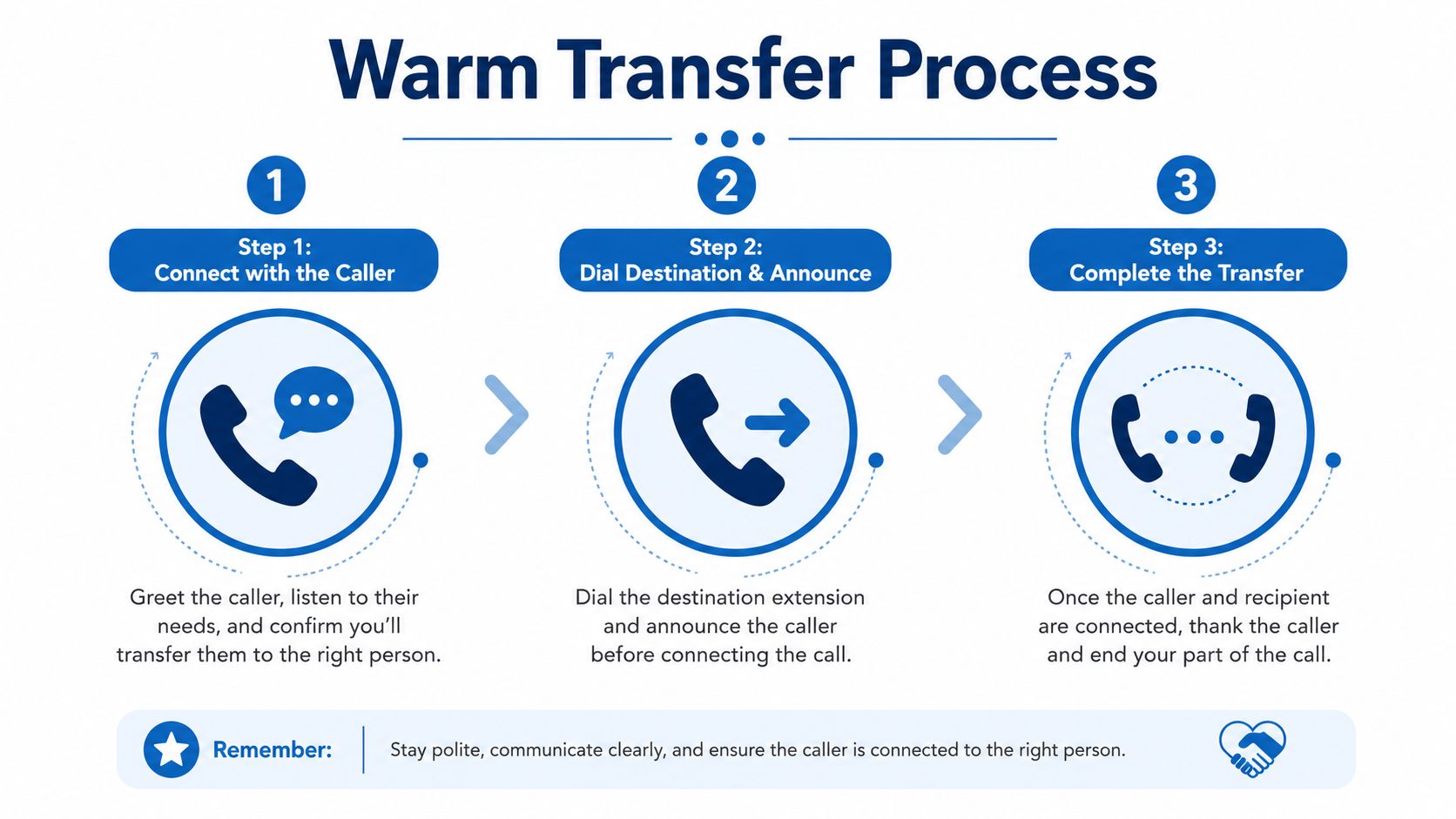 Warm Transfer Process

1

Step 1:
Connect with the Caller

Greet the caller, listen to their needs, and confirm you'll transfer them to the right person.

2

Step 2:
Dial Destination & Announce

Dial the destination extension and announce the caller before connecting the call.

3

Step 3:
Complete the Transfer

Once the caller and recipient are connected, thank the caller and end your part of the call.

Remember: Stay polite, communicate clearly, and ensure the caller is connected to the right person.